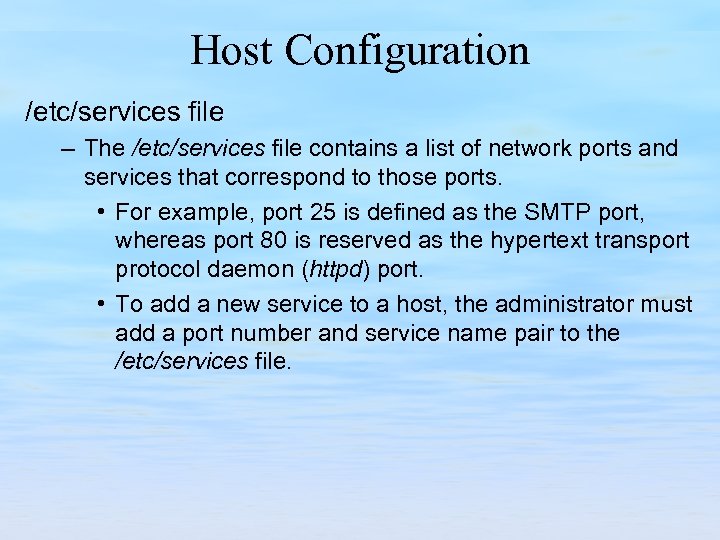 Host Configuration

/etc/services file

– The /etc/services file contains a list of network ports and services that correspond to those ports.

• For example, port 25 is defined as the SMTP port, whereas port 80 is reserved as the hypertext transport protocol daemon (httpd) port.

• To add a new service to a host, the administrator must add a port number and service name pair to the /etc/services file.